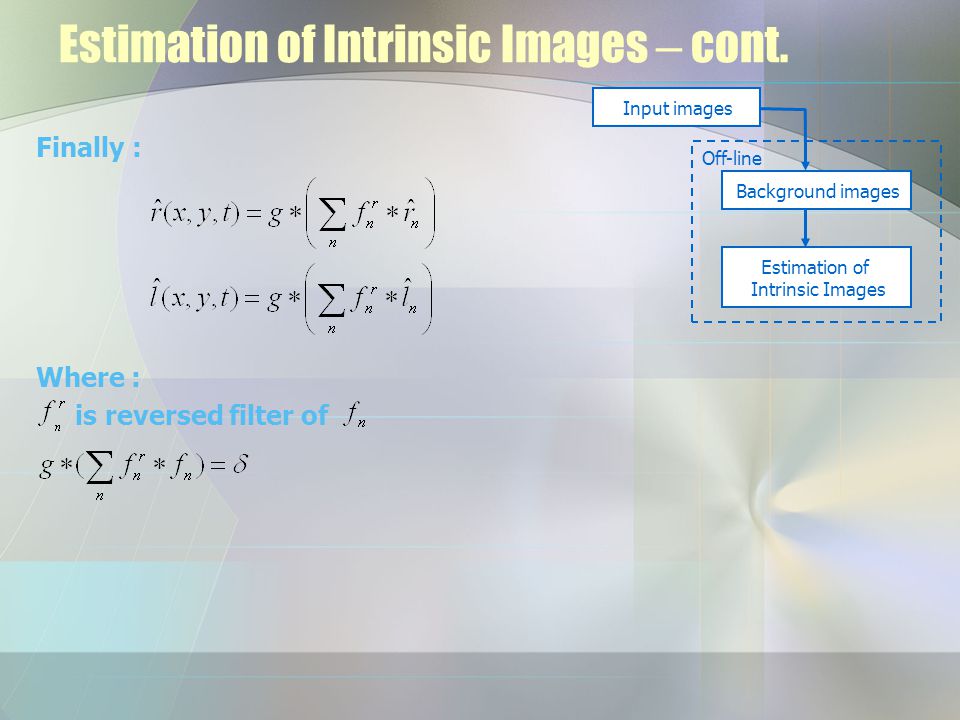 Estimation of Intrinsic Images – cont.

Input images

Off-line

Background images

Estimation of Intrinsic Images

Finally :

$\hat{r}(x,y,t) = g * \left( \sum_n f_n^r * \hat{r}_n \right)$

$\hat{l}(x,y,t) = g * \left( \sum_n f_n^r * \hat{l}_n \right)$

Where :

$f_n^r$ is reversed filter of $f_n$

$g * (\sum_n f_n^r * f_n) = \delta$